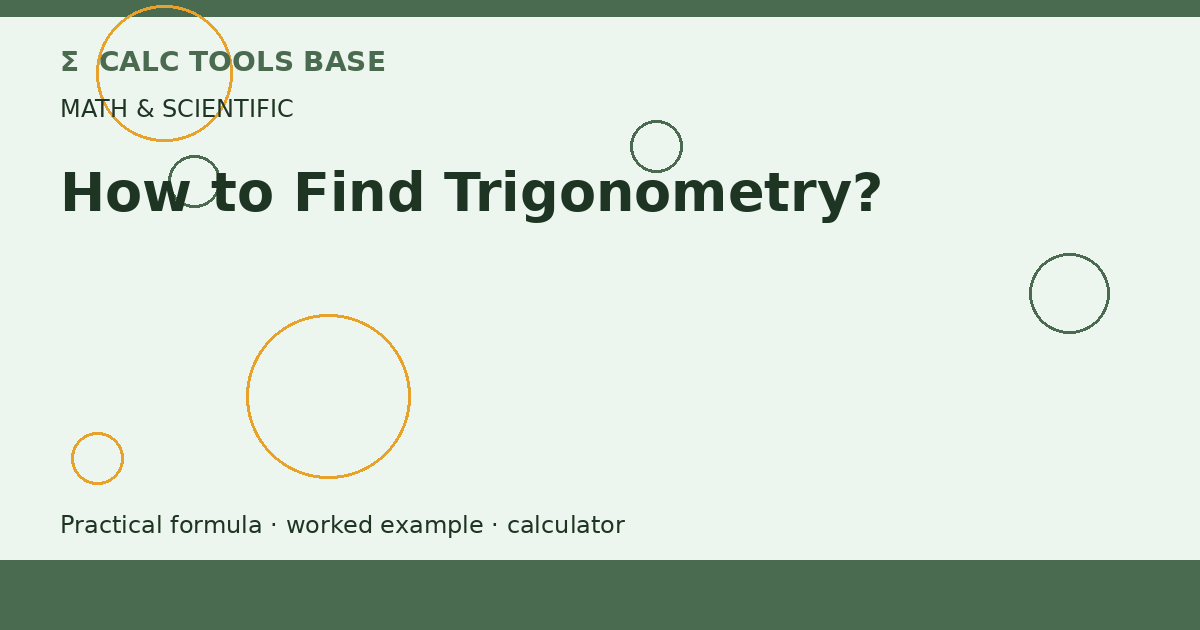 Σ CALC TOOLS BASE

MATH & SCIENTIFIC

How to Find Trigonometry?

Practical formula · worked example · calculator